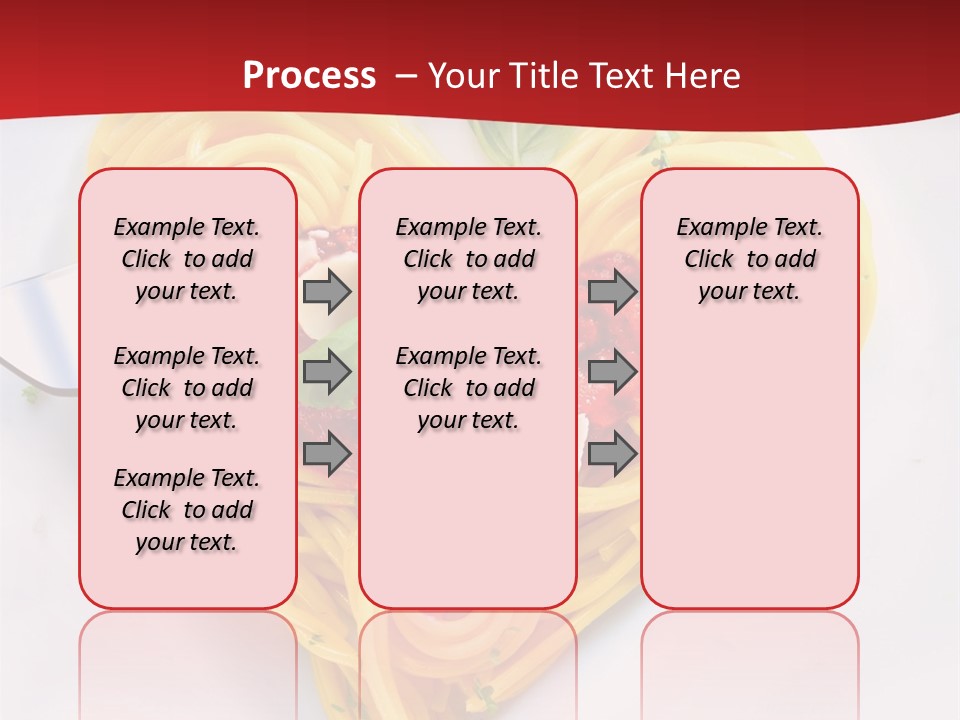 Process – Your Title Text Here

Example Text. Click to add your text.

Example Text. Click to add your text.

Example Text. Click to add your text.

Example Text. Click to add your text.

Example Text. Click to add your text.

Example Text. Click to add your text.